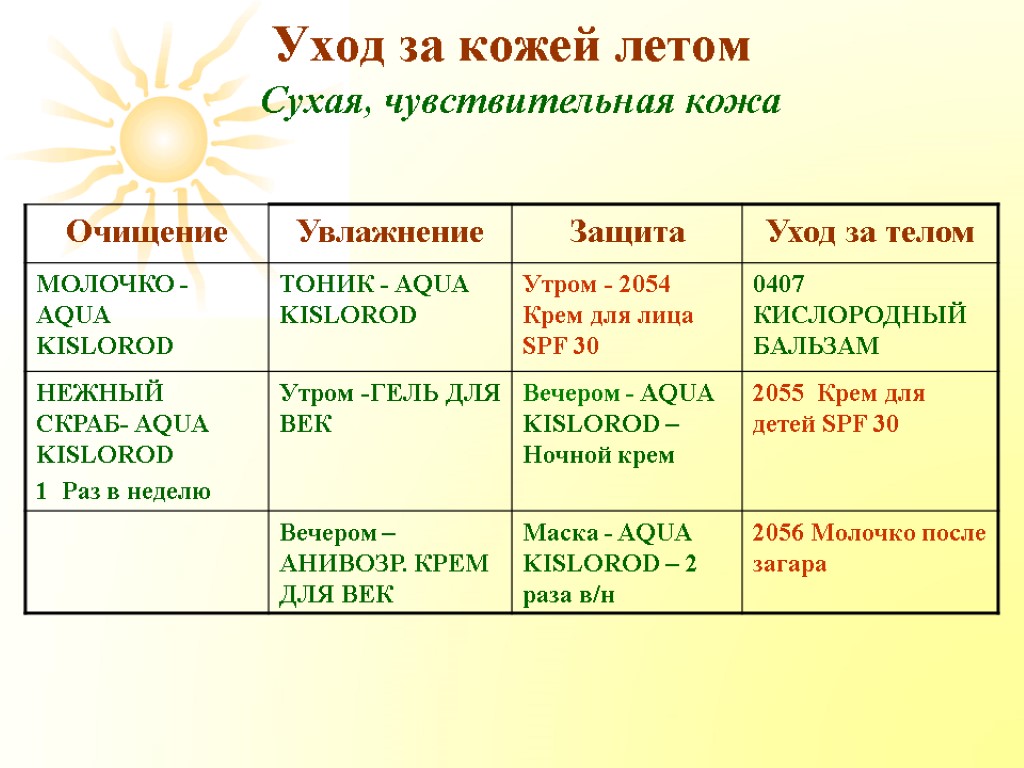 Уход за кожей летом
Сухая, чувствительная кожа

| Очищение | Увлажнение | Защита | Уход за телом |
|---|---|---|---|
| МОЛОЧКО - AQUA KISLOROD | ТОНИК - AQUA KISLOROD | Утром - 2054 Крем для лица SPF 30 | 0407 КИСЛОРОДНЫЙ БАЛЬЗАМ |
| НЕЖНЫЙ СКРАБ- AQUA KISLOROD 1 Раз в неделю | Утром -ГЕЛЬ ДЛЯ ВЕК | Вечером - AQUA KISLOROD – Ночной крем | 2055 Крем для детей SPF 30 |
| | Вечером – АНИВОЗР. КРЕМ ДЛЯ ВЕК | Маска - AQUA KISLOROD – 2 раза в/н | 2056 Молочко после загара |